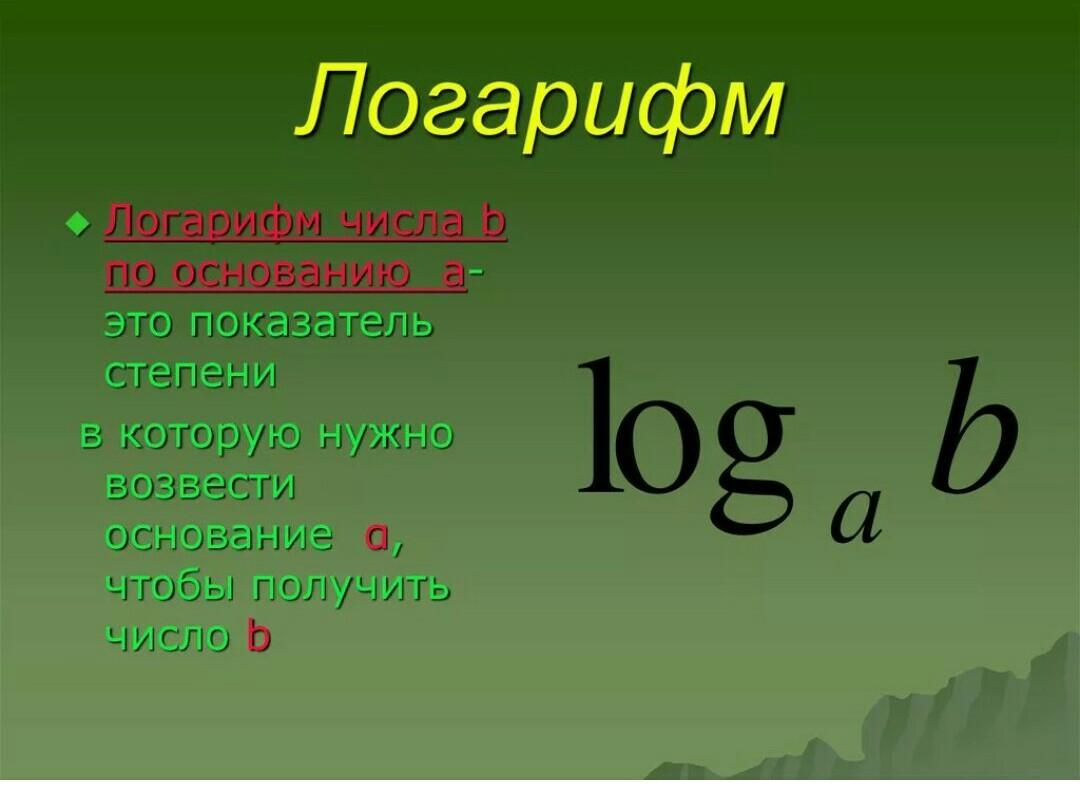 Логарифм

Логарифм числа b по основанию a- это показатель степени в которую нужно возвести основание a, чтобы получить число b

$\log_a b$